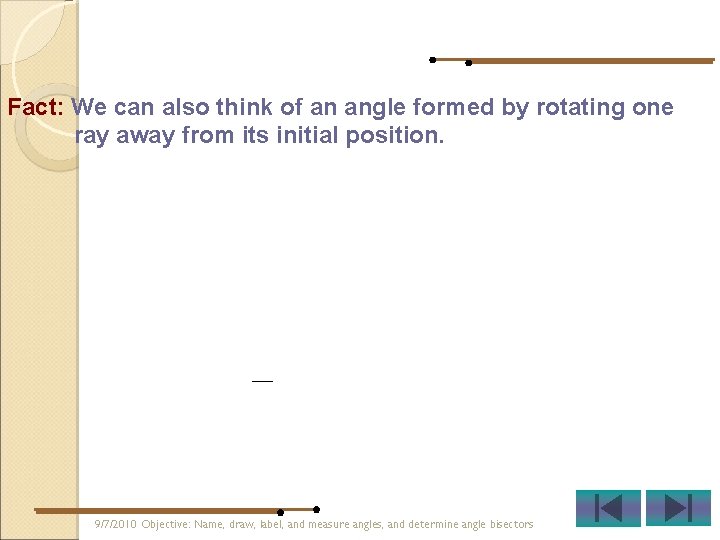 Fact: We can also think of an angle formed by rotating one ray away from its initial position.

9/7/2010 Objective: Name, draw, label, and measure angles, and determine angle bisectors